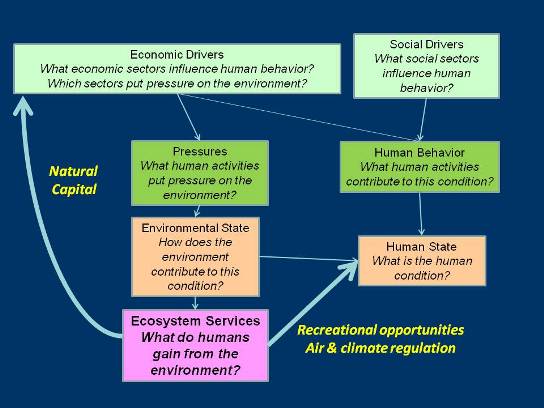 Economic Drivers
What economic sectors influence human behavior?
Which sectors put pressure on the environment?

Social Drivers
What social sectors influence human behavior?

Natural Capital

Pressures
What human activities put pressure on the environment?

Human Behavior
What human activities contribute to this condition?

Environmental State
How does the environment contribute to this condition?

Human State
What is the human condition?

Ecosystem Services
What do humans gain from the environment?

Recreational opportunities
Air & climate regulation